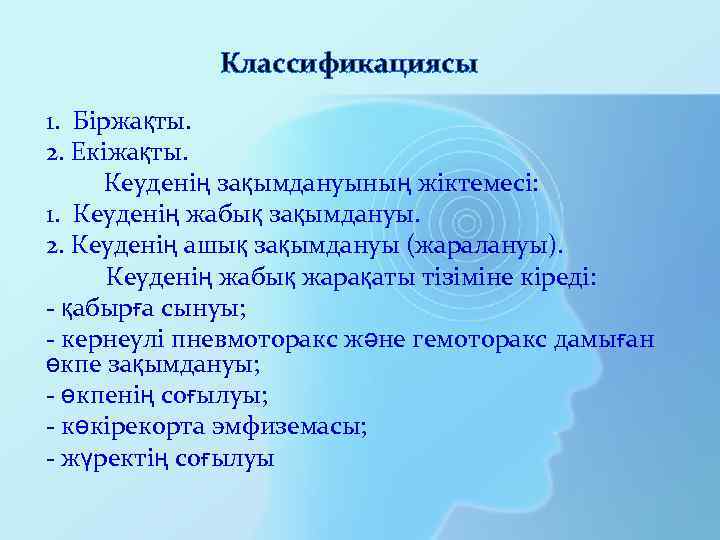 Классификациясы

1. Біржақты.
2. Екіжақты.

Кеуденің зақымдануының жіктемесі:
1. Кеуденің жабық зақымдануы.
2. Кеуденің ашық зақымдануы (жаралануы).

Кеуденің жабық жарақаты тізіміне кіреді:
- қабырға сынуы;
- кернеулі пневмоторакс және гемоторакс дамыған өкпе зақымдануы;
- өкпенің соғылуы;
- көкірекорта эмфиземасы;
- жүректің соғылуы